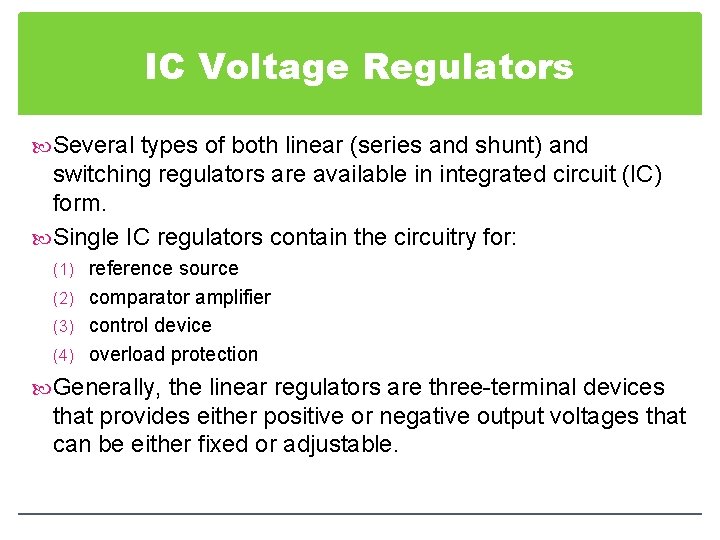 IC Voltage Regulators

Several types of both linear (series and shunt) and switching regulators are available in integrated circuit (IC) form.

Single IC regulators contain the circuitry for:

(1) reference source
(2) comparator amplifier
(3) control device
(4) overload protection

Generally, the linear regulators are three-terminal devices that provides either positive or negative output voltages that can be either fixed or adjustable.